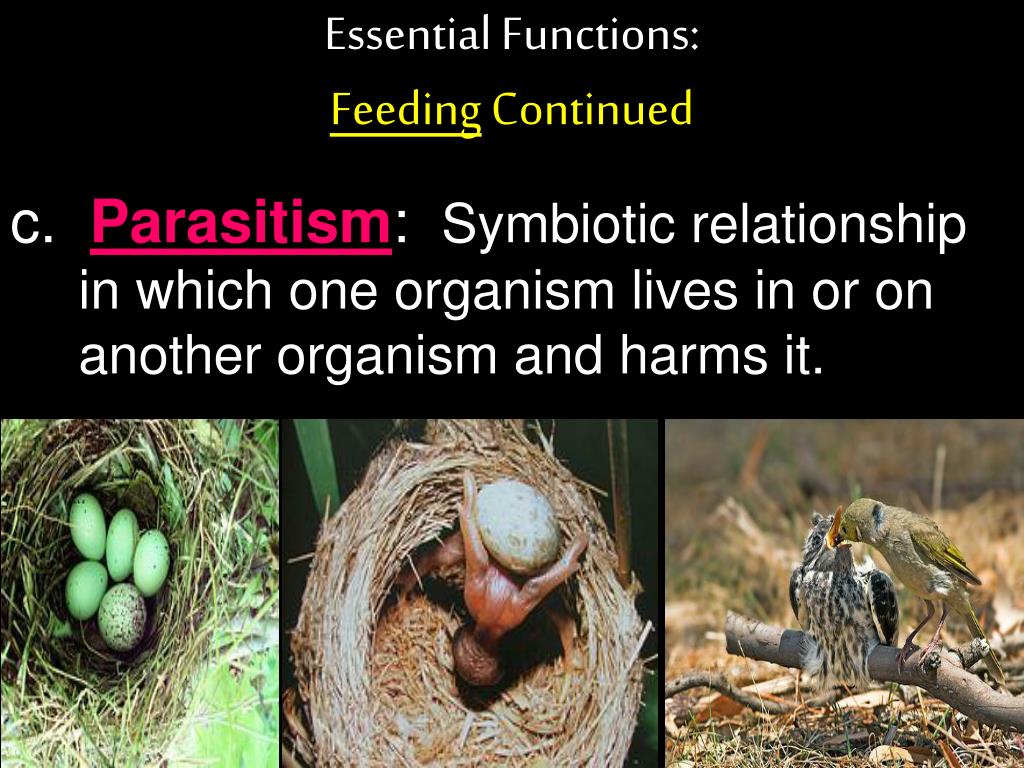 Essential Functions:

Feeding Continued

c. Parasitism: Symbiotic relationship in which one organism lives in or on another organism and harms it.